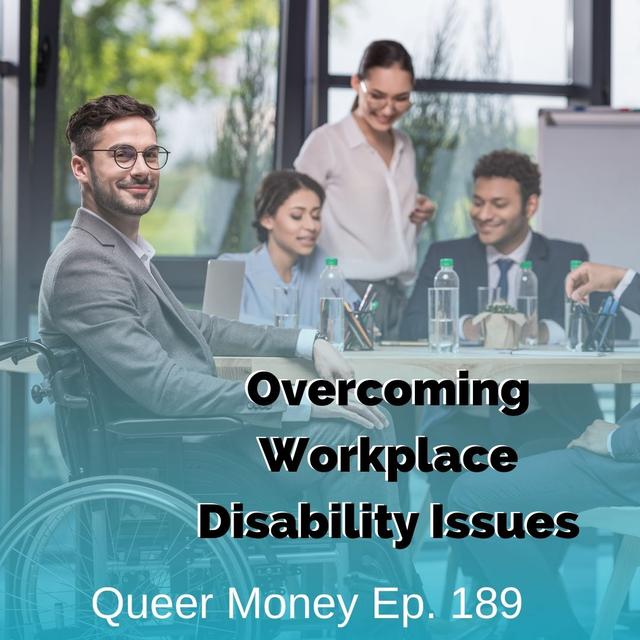 Overcoming Workplace Disability Issues

Queer Money Ep. 189